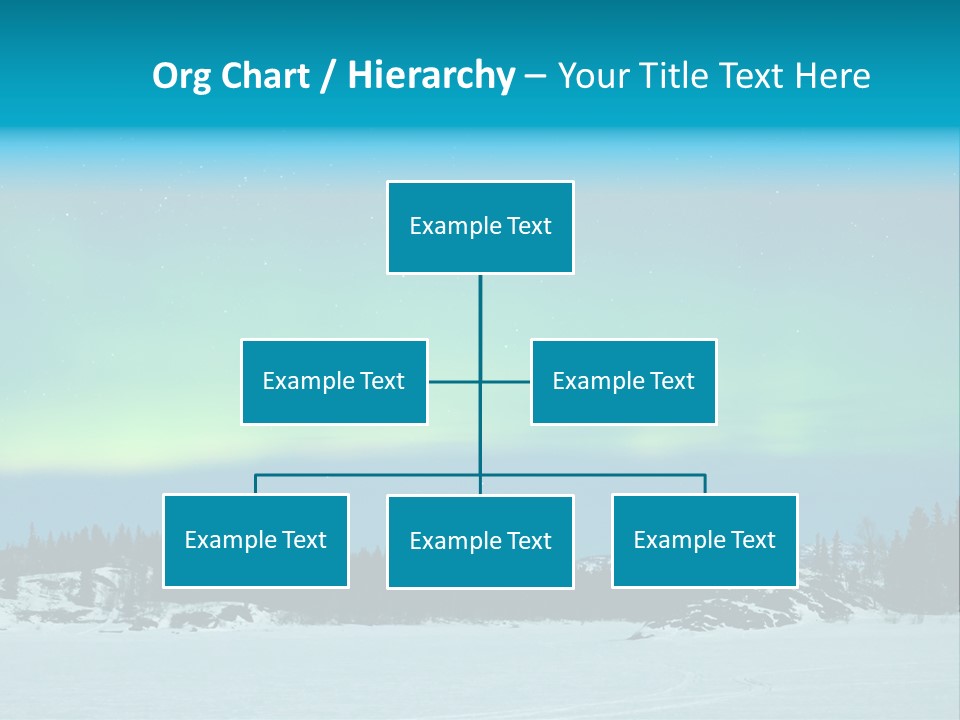 Org Chart / Hierarchy – Your Title Text Here

Example Text

Example Text

Example Text

Example Text

Example Text

Example Text